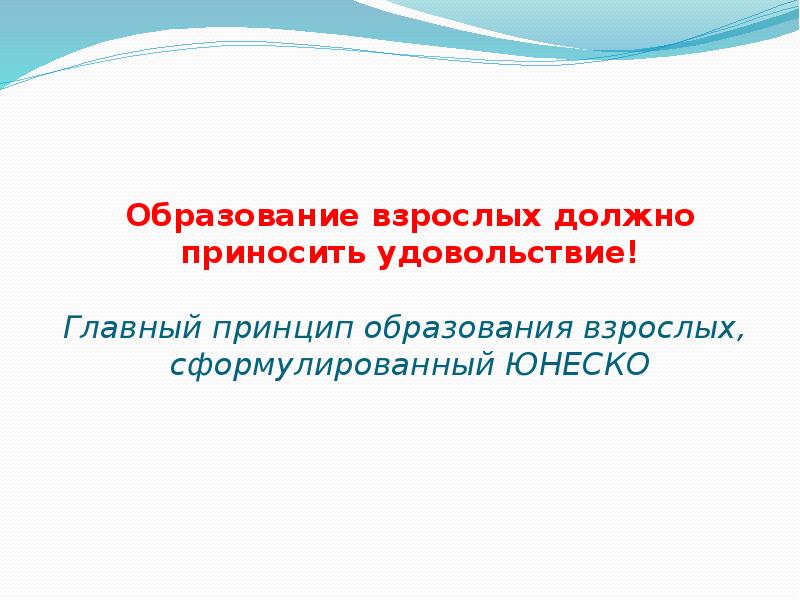 Образование взрослых должно приносить удовольствие!

Главный принцип образования взрослых, сформулированный ЮНЕСКО